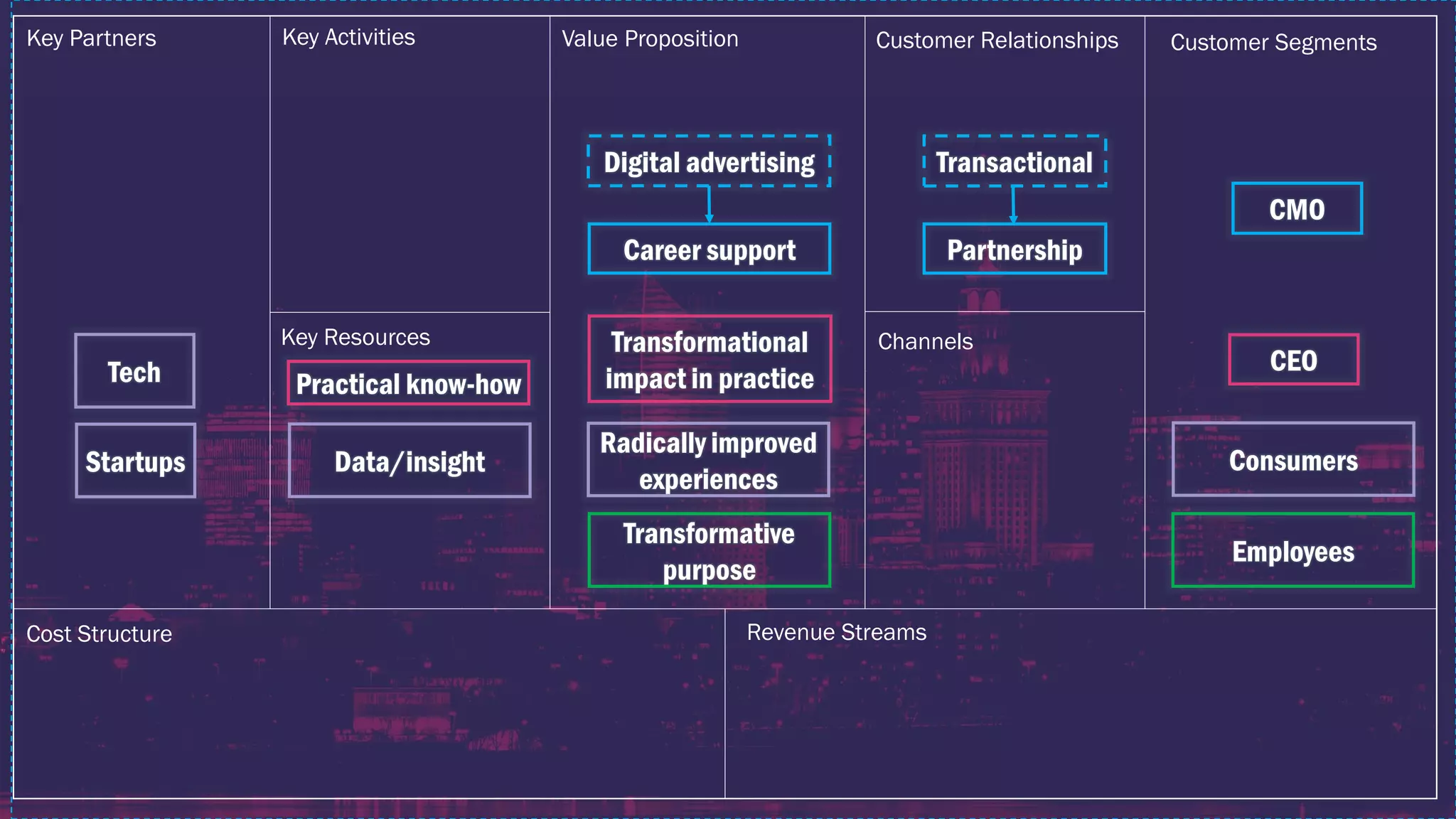 Key Partners

Tech

Startups

Key Activities

Key Resources

Practical know-how

Data/insight

Value Proposition

Digital advertising

Career support

Transformational impact in practice

Radically improved experiences

Transformative purpose

Customer Relationships

Transactional

Partnership

Channels

Customer Segments

CMO

CEO

Consumers

Employees

Cost Structure

Revenue Streams